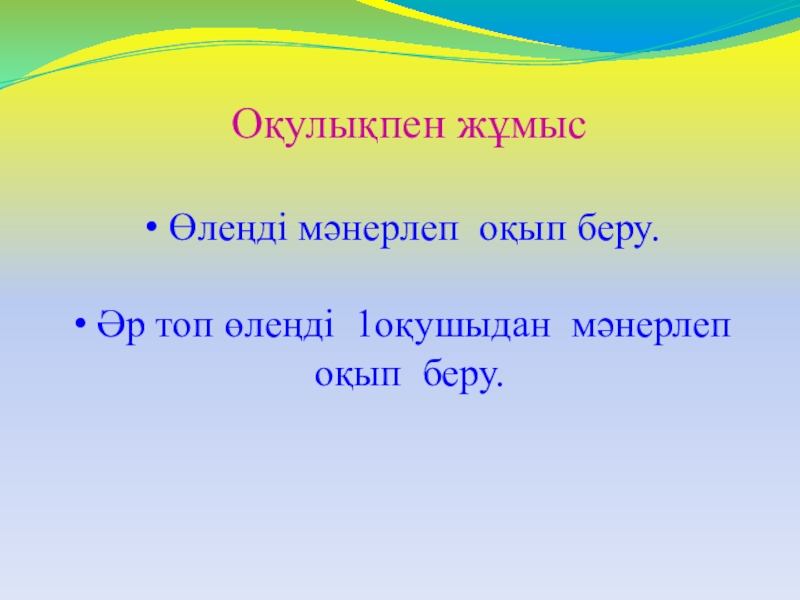 Оқулықпен жұмыс

• Өлеңді мәнерлеп оқып беру.

• Әр топ өлеңді 1оқушыдан мәнерлеп оқып беру.